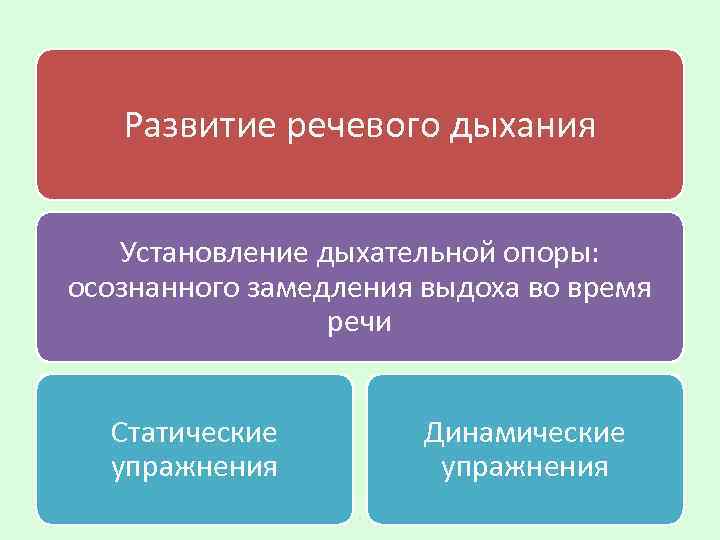 Развитие речевого дыхания

Установление дыхательной опоры: осознанного замедления выдоха во время речи

Статические упражнения

Динамические упражнения